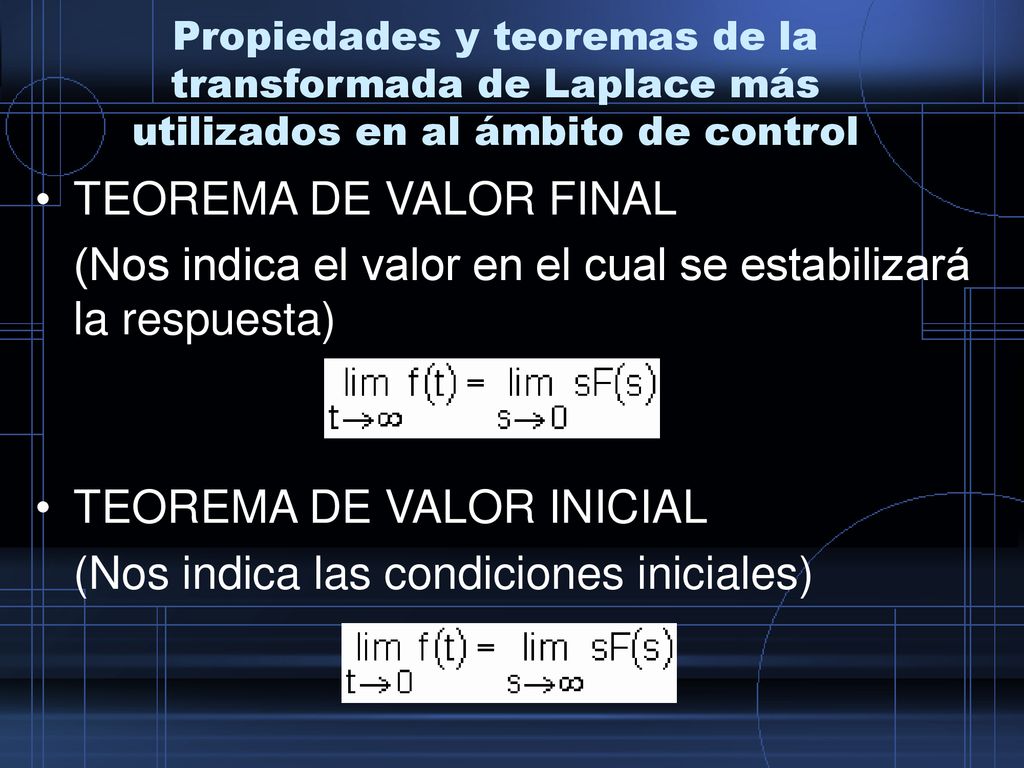 Propiedades y teoremas de la transformada de Laplace más utilizados en al ámbito de control

• TEOREMA DE VALOR FINAL

(Nos indica el valor en el cual se estabilizará la respuesta)

$\lim_{t\to\infty} f(t) = \lim_{s\to 0} sF(s)$

• TEOREMA DE VALOR INICIAL

(Nos indica las condiciones iniciales)

$\lim_{t\to 0} f(t) = \lim_{s\to\infty} sF(s)$